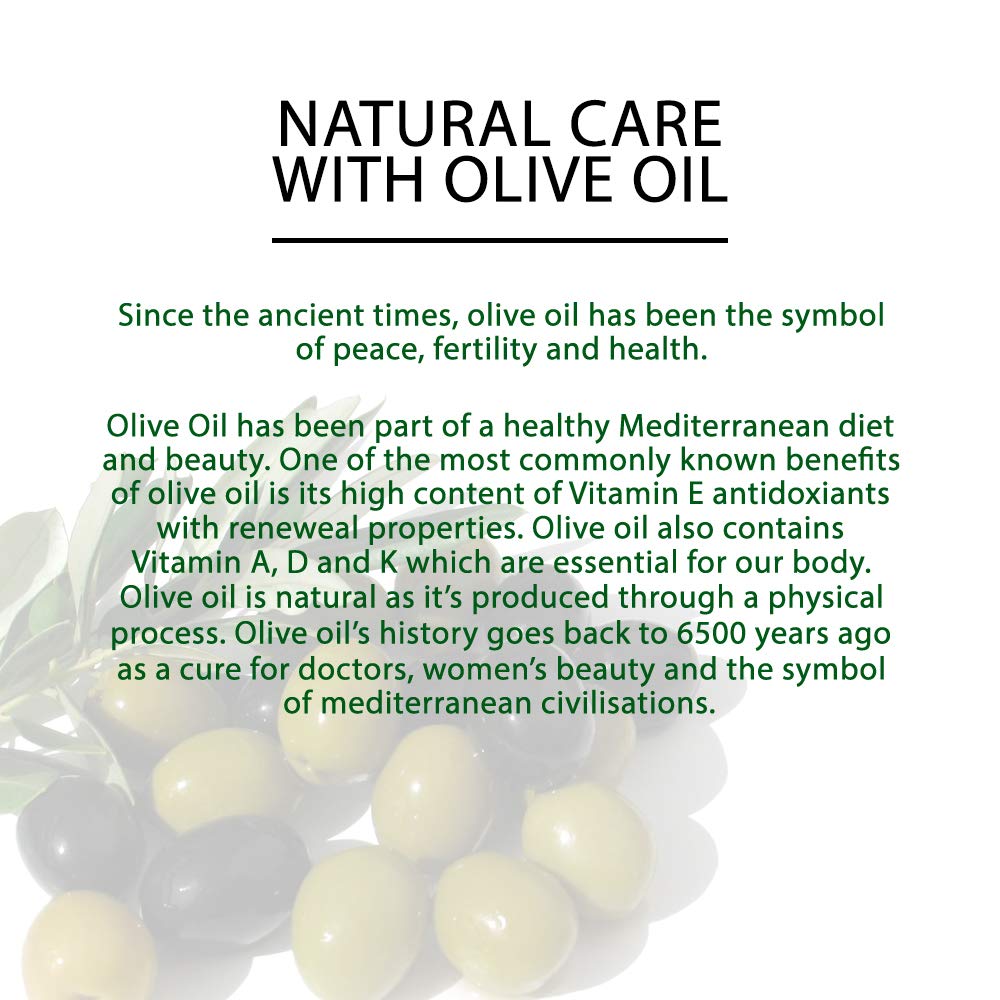 NATURAL CARE WITH OLIVE OIL

Since the ancient times, olive oil has been the symbol of peace, fertility and health.

Olive Oil has been part of a healthy Mediterranean diet and beauty. One of the most commonly known benefits of olive oil is its high content of Vitamin E antidoxiants with reneweal properties. Olive oil also contains Vitamin A, D and K which are essential for our body. Olive oil is natural as it's produced through a physical process. Olive oil's history goes back to 6500 years ago as a cure for doctors, women's beauty and the symbol of mediterranean civilisations.